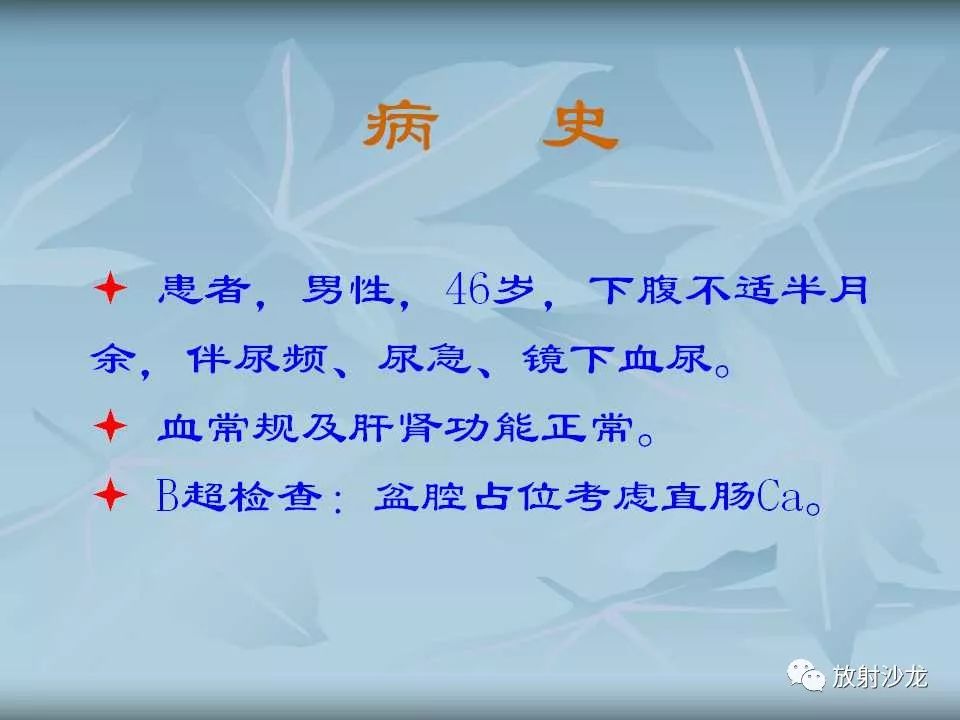 病　史

✦ 患者，男性，46岁，下腹不适半月余，伴尿频、尿急、镜下血尿。

✦ 血常规及肝肾功能正常。

✦ B超检查：盆腔占位考虑直肠Ca。

放射沙龙